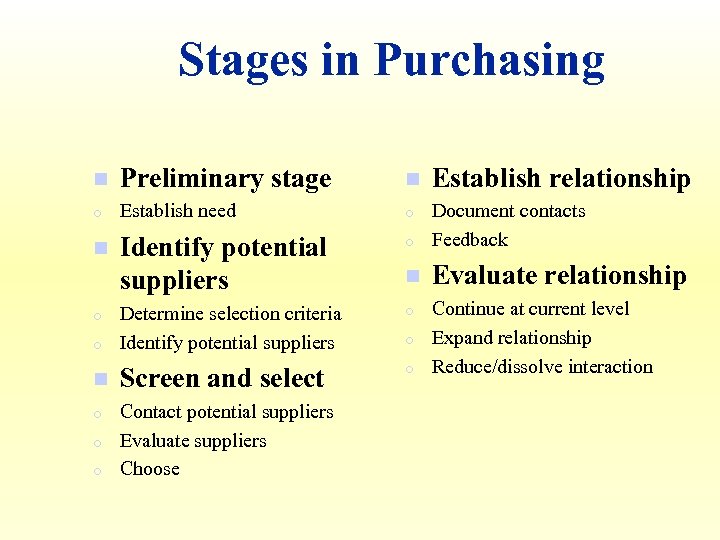 Stages in Purchasing

Preliminary stage
Establish need
Identify potential suppliers
Determine selection criteria
Identify potential suppliers
Screen and select
Contact potential suppliers
Evaluate suppliers
Choose

Establish relationship
Document contacts
Feedback
Evaluate relationship
Continue at current level
Expand relationship
Reduce/dissolve interaction